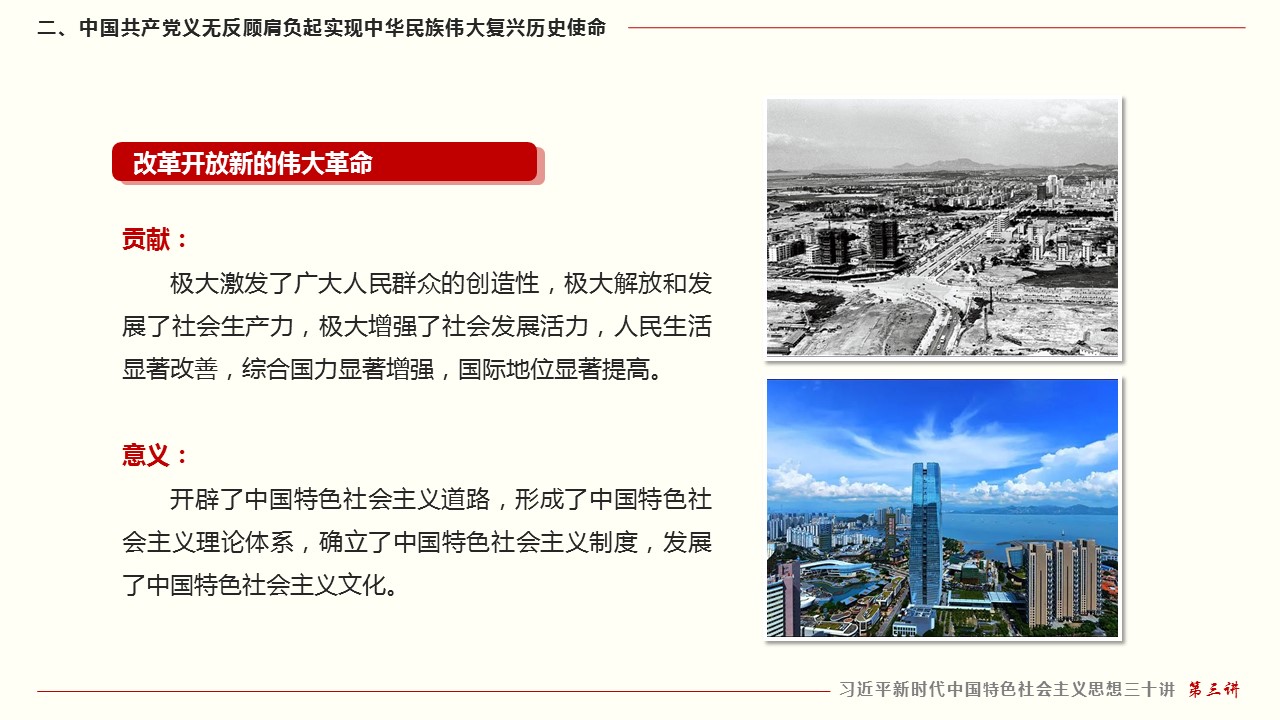 二、中国共产党义无反顾肩负起实现中华民族伟大复兴历史使命

改革开放新的伟大革命

贡献：

极大激发了广大人民群众的创造性，极大解放和发展了社会生产力，极大增强了社会发展活力，人民生活显著改善，综合国力显著增强，国际地位显著提高。

意义：

开辟了中国特色社会主义道路，形成了中国特色社会主义理论体系，确立了中国特色社会主义制度，发展了中国特色社会主义文化。

习近平新时代中国特色社会主义思想三十讲 第三讲